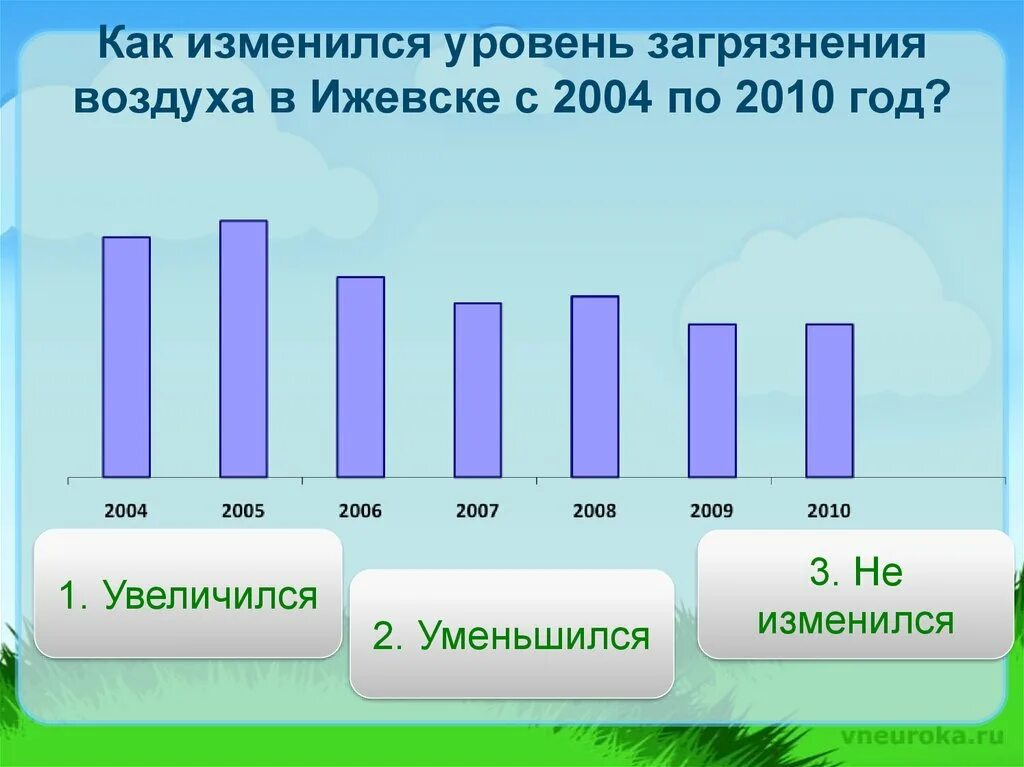 Как изменился уровень загрязнения воздуха в Ижевске с 2004 по 2010 год?

2004
2005
2006
2007
2008
2009
2010

1. Увеличился

2. Уменьшился

3. Не изменился

vneuroka.ru